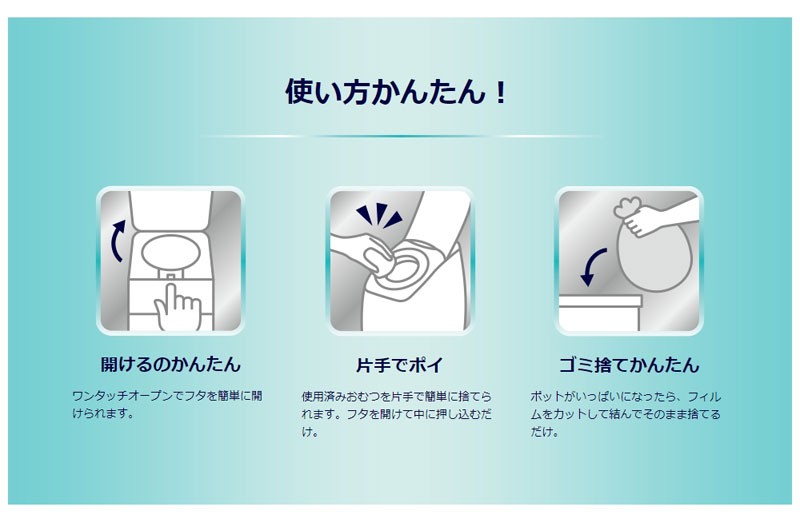 使い方かんたん！

開けるのかんたん

ワンタッチオープンでフタを簡単に開けられます。

片手でポイ

使用済みおむつを片手で簡単に捨てられます。フタを開けて中に押し込むだけ。

ゴミ捨てかんたん

ポットがいっぱいになったら、フィルムをカットして結んでそのまま捨てるだけ。